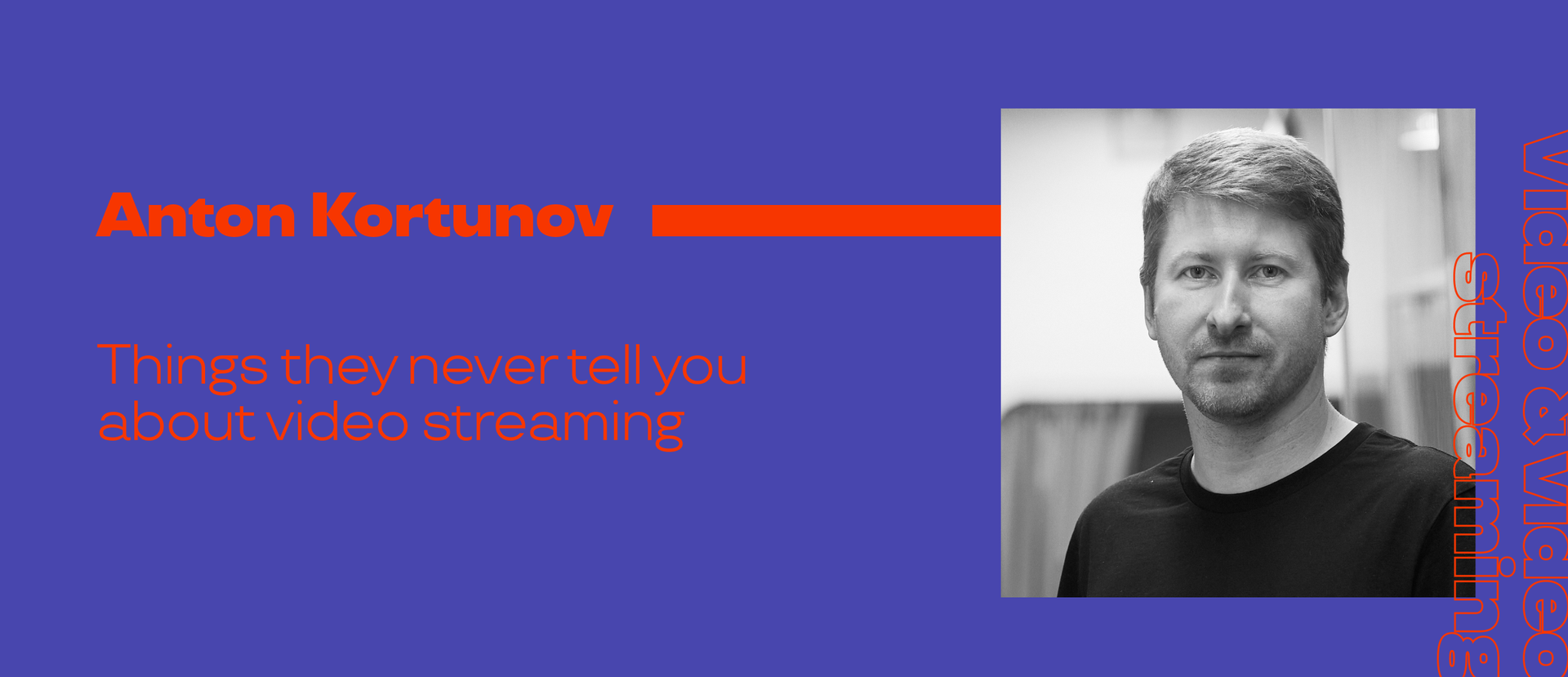 Anton Kortunov

Things they never tell you about video streaming

Video & Video
streaming